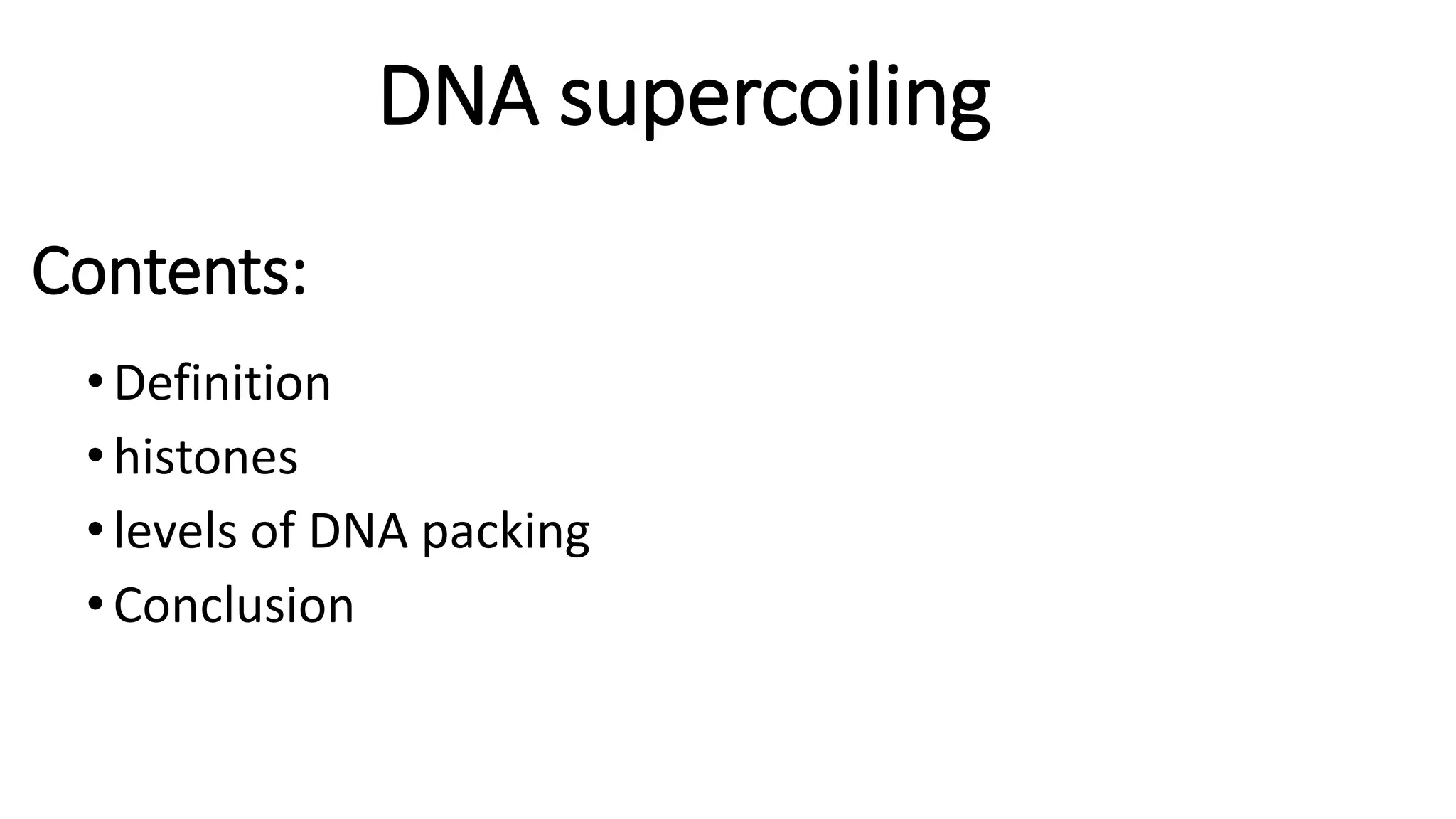 DNA supercoiling

Contents:

• Definition
• histones
• levels of DNA packing
• Conclusion